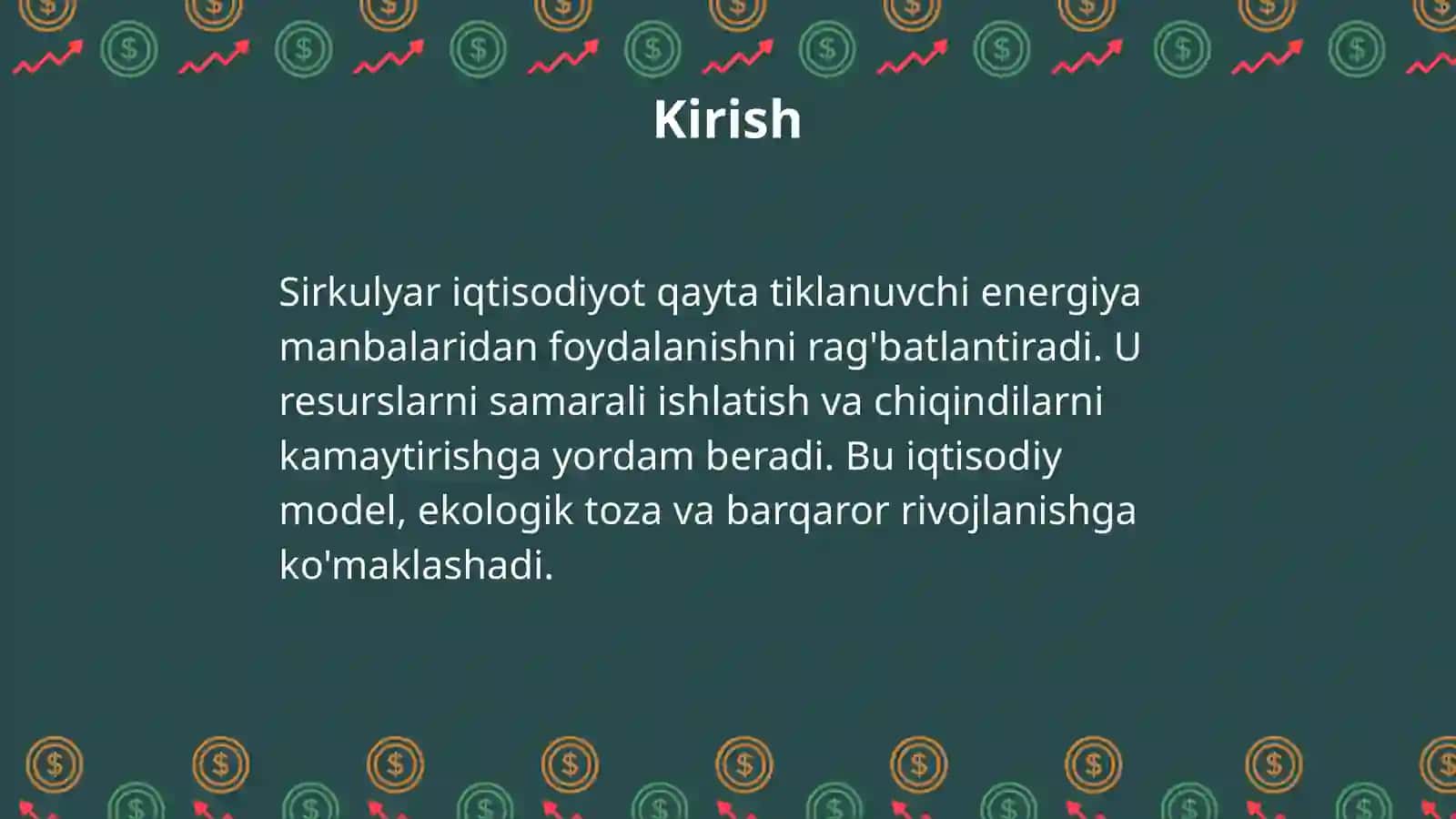 Kirish

Sirkulyar iqtisodiyot qayta tiklanuvchi energiya manbalaridan foydalanishni rag'batlantiradi. U resurslarni samarali ishlatish va chiqindilarni kamaytirishga yordam beradi. Bu iqtisodiy model, ekologik toza va barqaror rivojlanishga ko'maklashadi.